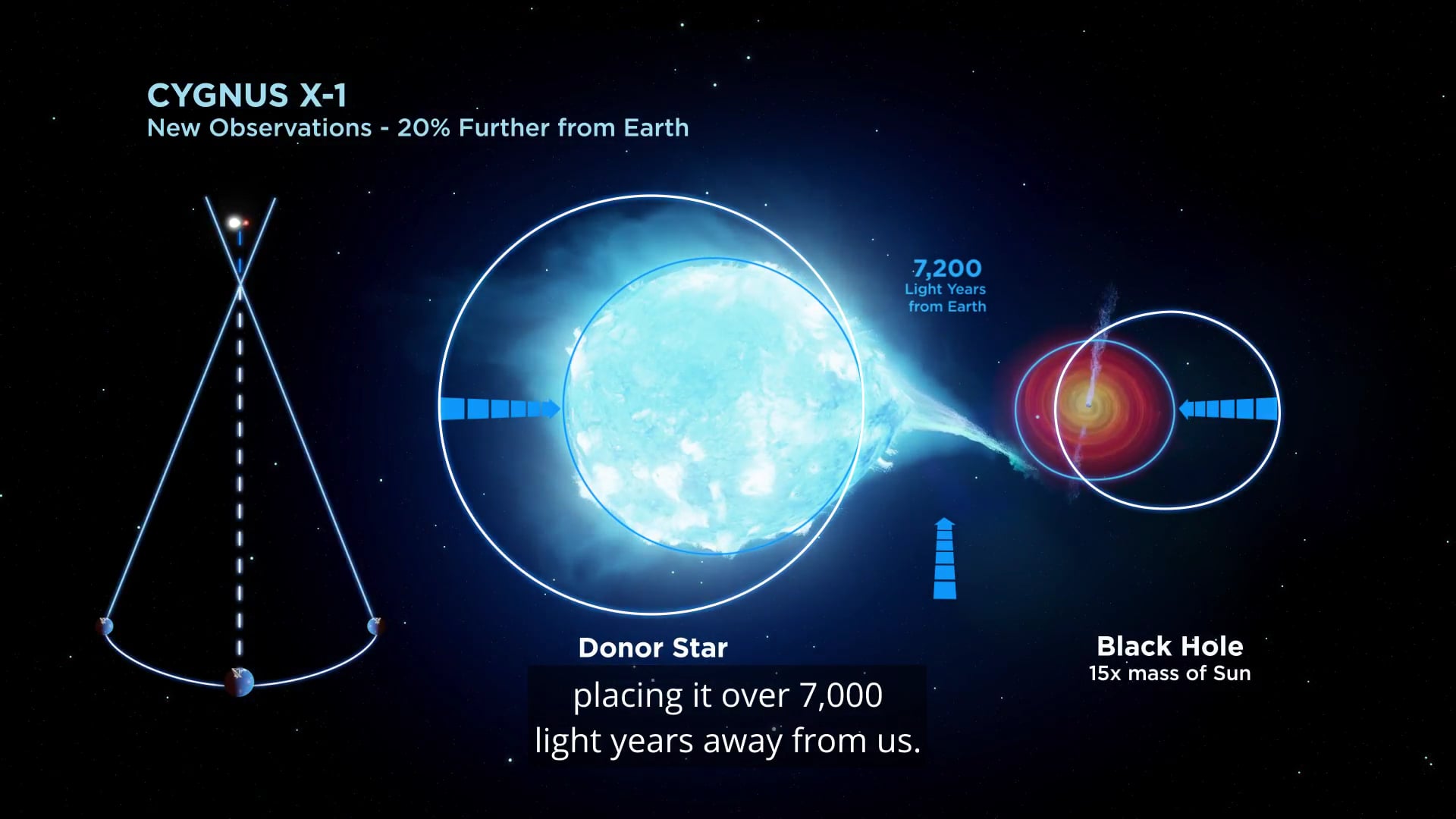 CYGNUS X-1
New Observations - 20% Further from Earth

7,200
Light Years
from Earth

Donor Star

Black Hole
15x mass of Sun

placing it over 7,000
light years away from us.